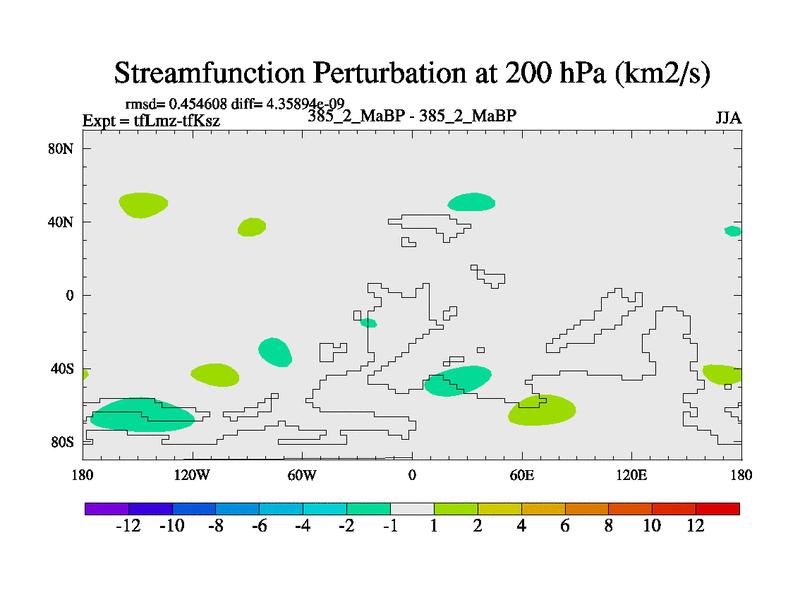 Streamfunction Perturbation at 200 hPa (km2/s)

rmsd= 0.454608 diff= 4.35894e-09
Expt = tfLmz-tfKsz
385_2_MaBP - 385_2_MaBP
JJA

80N
40N
0
40S
80S

180
120W
60W
0
60E
120E
180

-12 -10 -8 -6 -4 -2 -1 1 2 4 6 8 10 12